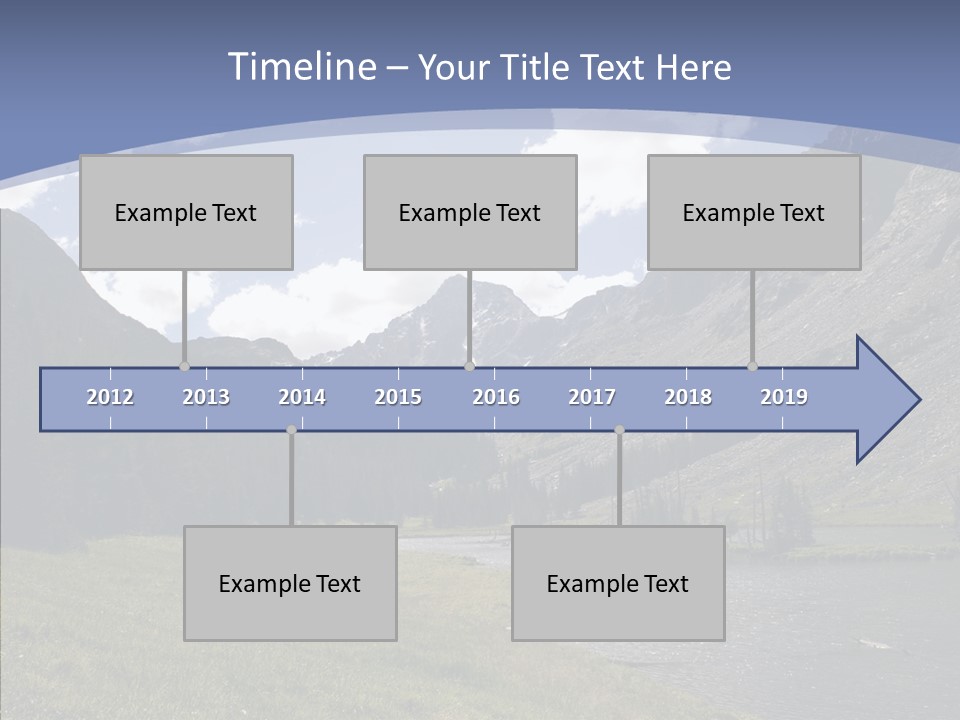 Timeline – Your Title Text Here

Example Text

Example Text

Example Text

2012 2013 2014 2015 2016 2017 2018 2019

Example Text

Example Text